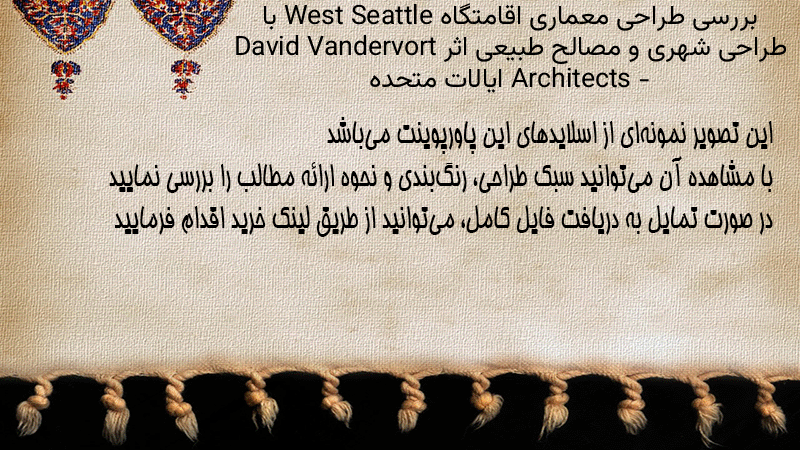 بررسی طراحی معماری اقامتگاه West Seattle با طراحی شهری و مصالح طبیعی اثر David Vandervort Architects - ایالات متحده

این تصویر نمونه‌ای از اسلایدهای این پاورپوینت می‌باشد
با مشاهده آن می‌توانید سبک طراحی، رنگ‌بندی و نحوه ارائه مطالب را بررسی نمایید
در صورت تمایل به دریافت فایل کامل، می‌توانید از طریق لینک خرید اقدام فرمایید